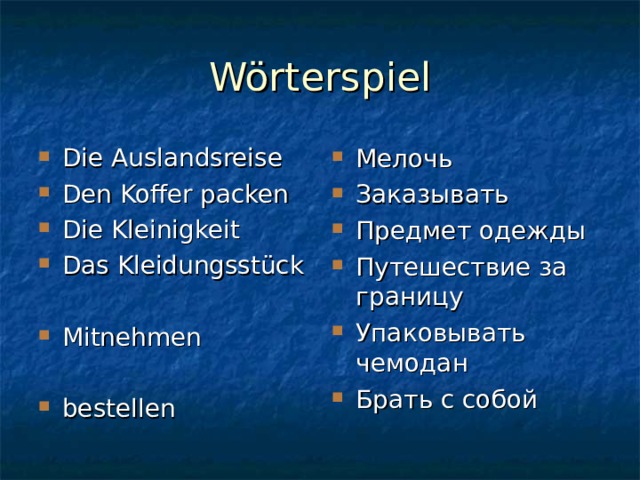 Wörterspiel

Die Auslandsreise
Den Koffer packen
Die Kleinigkeit
Das Kleidungsstück

Mitnehmen

bestellen

Мелочь
Заказывать
Предмет одежды
Путешествие за границу
Упаковывать чемодан
Брать с собой